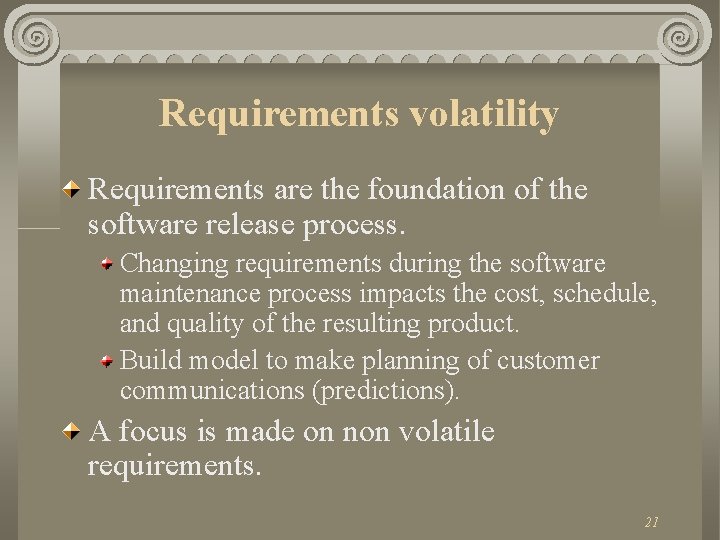 Requirements volatility

Requirements are the foundation of the software release process.

Changing requirements during the software maintenance process impacts the cost, schedule, and quality of the resulting product.

Build model to make planning of customer communications (predictions).

A focus is made on non volatile requirements.

21